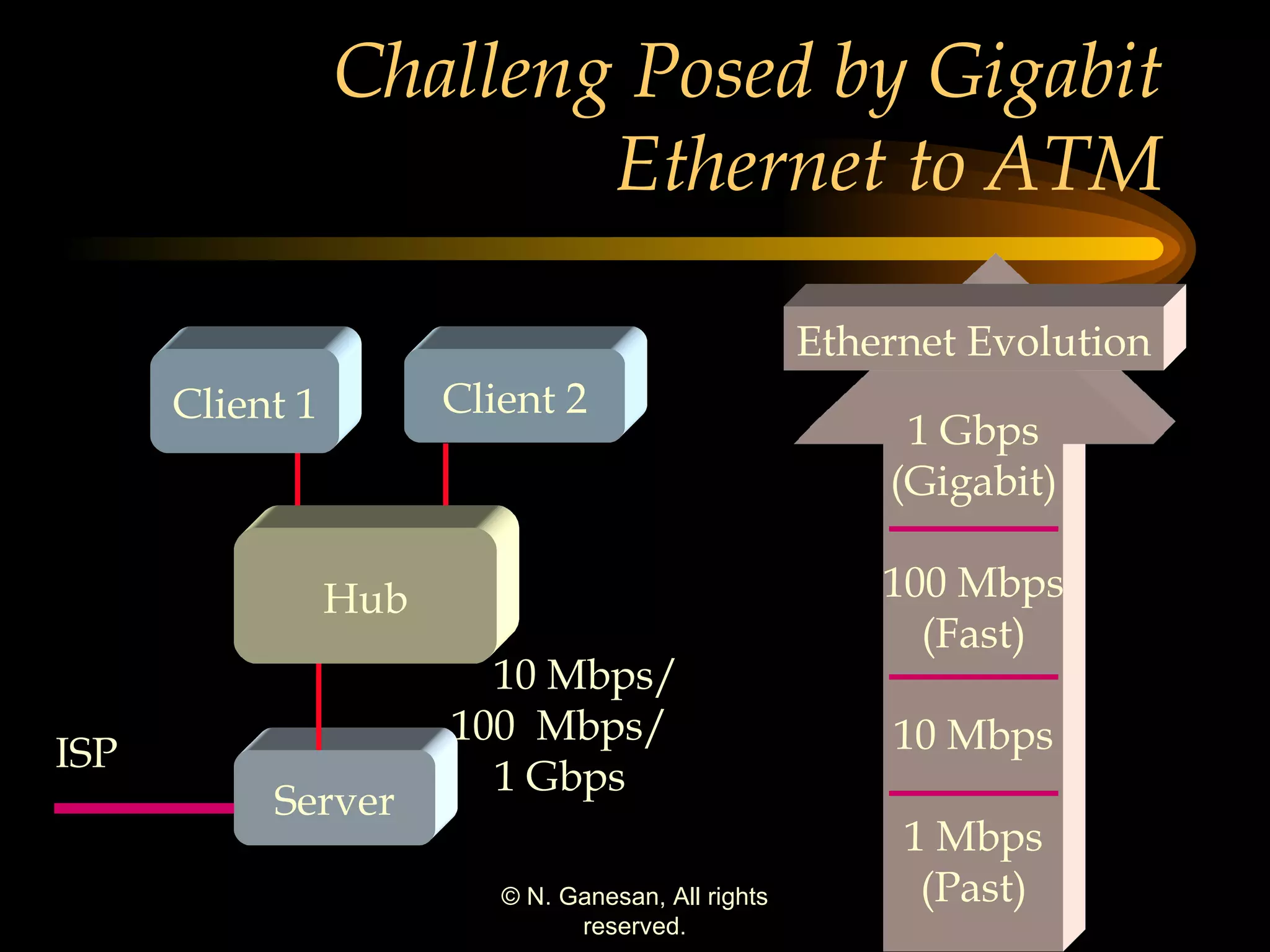 Challeng Posed by Gigabit Ethernet to ATM

Client 1

Client 2

Hub

10 Mbps/
100 Mbps/
1 Gbps

ISP

Server

Ethernet Evolution

1 Gbps
(Gigabit)

100 Mbps
(Fast)

10 Mbps

1 Mbps
(Past)

© N. Ganesan, All rights reserved.